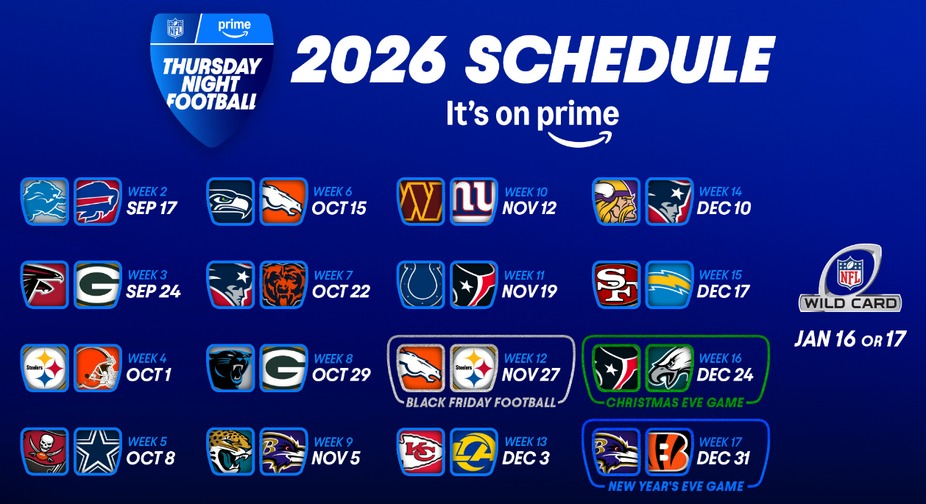 NFL prime
THURSDAY NIGHT FOOTBALL

2026 SCHEDULE
It's on prime

WEEK 2 SEP 17
WEEK 3 SEP 24
Steelers
WEEK 4 OCT 1
WEEK 5 OCT 8

WEEK 6 OCT 15
WEEK 7 OCT 22
WEEK 8 OCT 29
WEEK 9 NOV 5

WEEK 10 NOV 12
WEEK 11 NOV 19
Steelers
WEEK 12 NOV 27
BLACK FRIDAY FOOTBALL
WEEK 13 DEC 3

WEEK 14 DEC 10
WEEK 15 DEC 17
WEEK 16 DEC 24
CHRISTMAS EVE GAME
WEEK 17 DEC 31
NEW YEAR'S EVE GAME

NFL
WILD CARD
JAN 16 OR 17